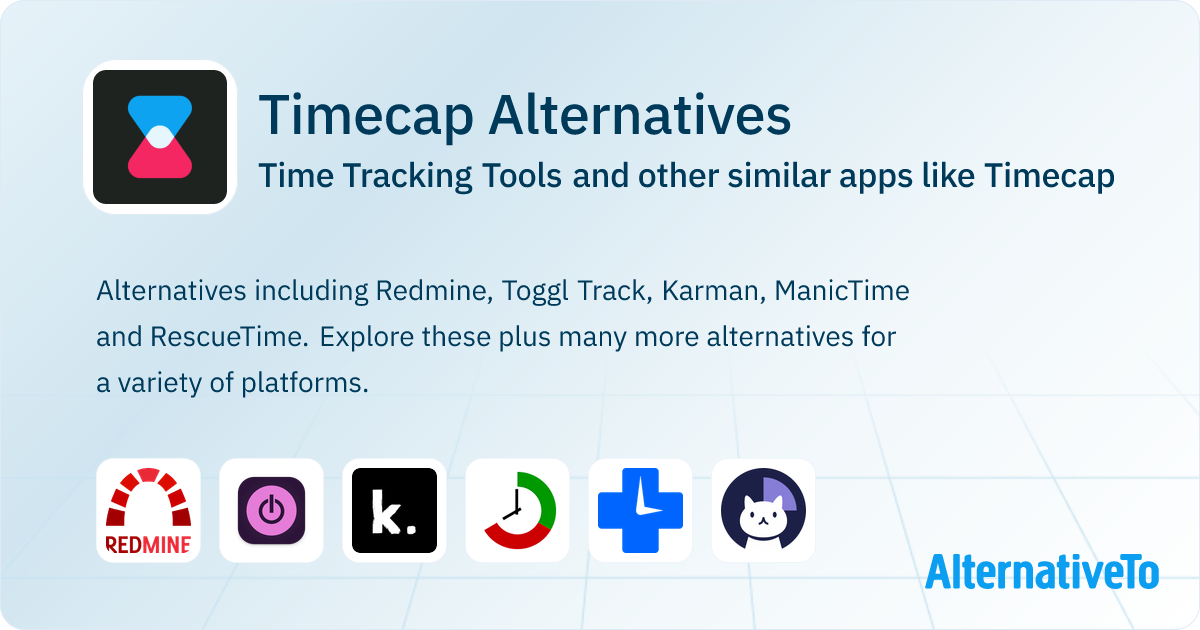 Timecap Alternatives
Time Tracking Tools and other similar apps like Timecap

Alternatives including Redmine, Toggl Track, Karman, ManicTime and RescueTime. Explore these plus many more alternatives for a variety of platforms.

REDMINE

k.

AlternativeTo